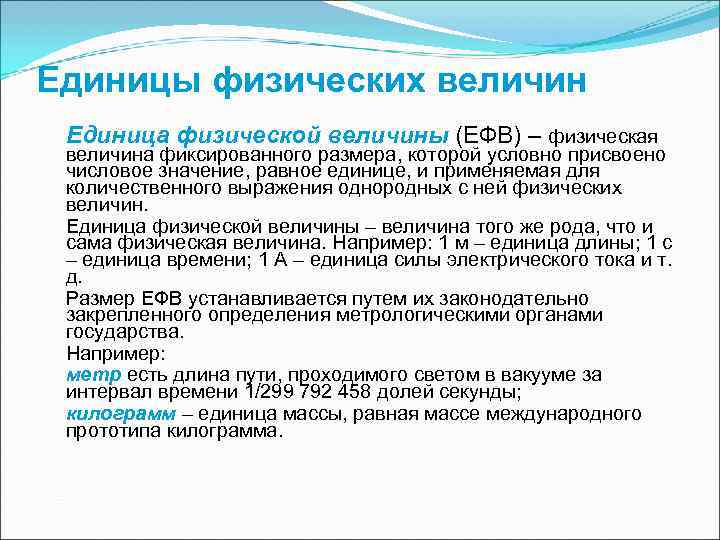 Единицы физических величин

Единица физической величины (ЕФВ) – физическая величина фиксированного размера, которой условно присвоено числовое значение, равное единице, и применяемая для количественного выражения однородных с ней физических величин.

Единица физической величины – величина того же рода, что и сама физическая величина. Например: 1 м – единица длины; 1 с – единица времени; 1 А – единица силы электрического тока и т. д.

Размер ЕФВ устанавливается путем их законодательно закрепленного определения метрологическими органами государства.

Например:

метр есть длина пути, проходимого светом в вакууме за интервал времени 1/299 792 458 долей секунды;

килограмм – единица массы, равная массе международного прототипа килограмма.